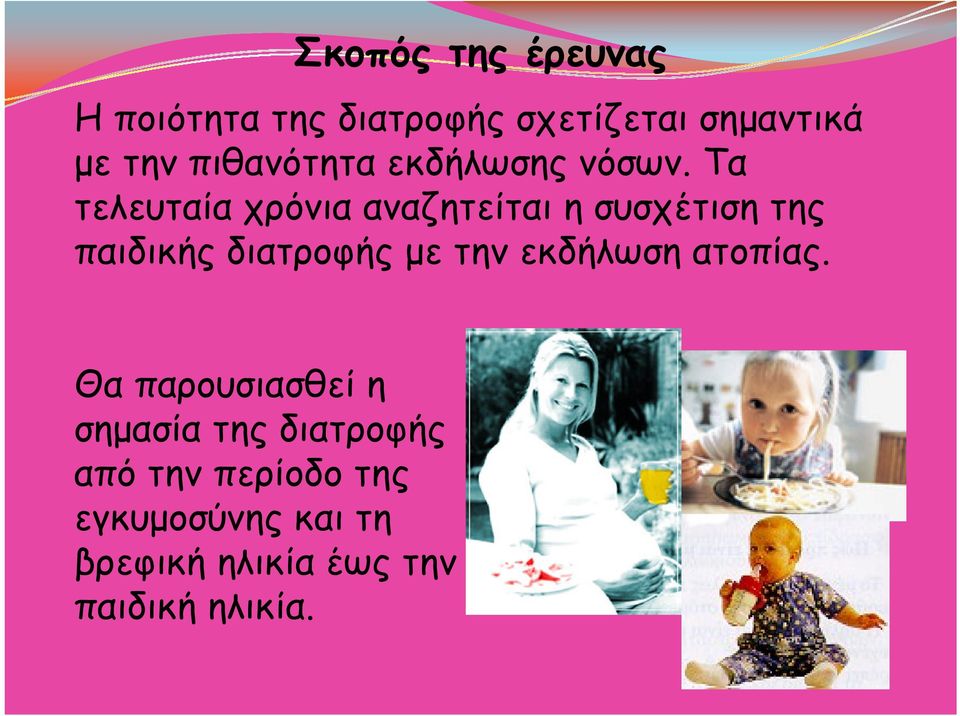 Σκοπός της έρευνας

Η ποιότητα της διατροφής σχετίζεται σημαντικά με την πιθανότητα εκδήλωσης νόσων. Τα τελευταία χρόνια αναζητείται η συσχέτιση της παιδικής διατροφής με την εκδήλωση ατοπίας.

Θα παρουσιασθεί η σημασία της διατροφής από την περίοδο της εγκυμοσύνης και τη βρεφική ηλικία έως την παιδική ηλικία.